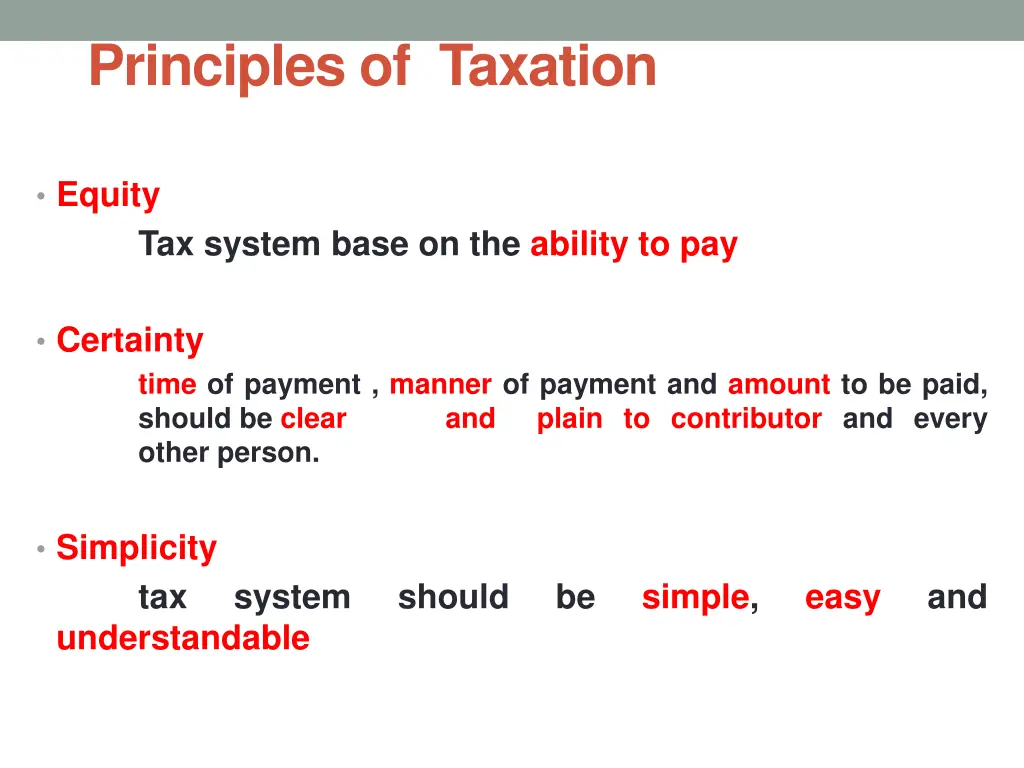 Principles of Taxation

• Equity

Tax system base on the ability to pay

• Certainty

time of payment , manner of payment and amount to be paid, should be clear and plain to contributor and every other person.

• Simplicity

tax system should be simple, easy and understandable